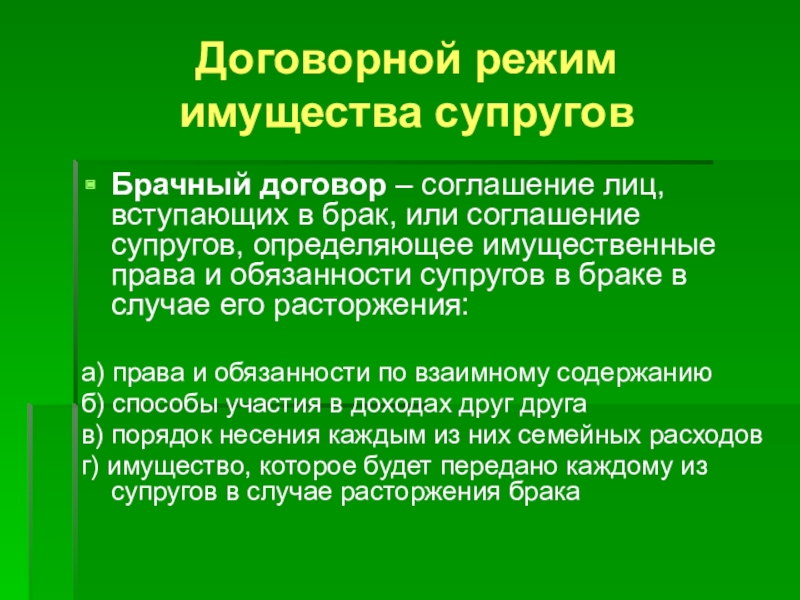 Договорной режим имущества супругов

Брачный договор – соглашение лиц, вступающих в брак, или соглашение супругов, определяющее имущественные права и обязанности супругов в браке в случае его расторжения:

а) права и обязанности по взаимному содержанию
б) способы участия в доходах друг друга
в) порядок несения каждым из них семейных расходов
г) имущество, которое будет передано каждому из супругов в случае расторжения брака